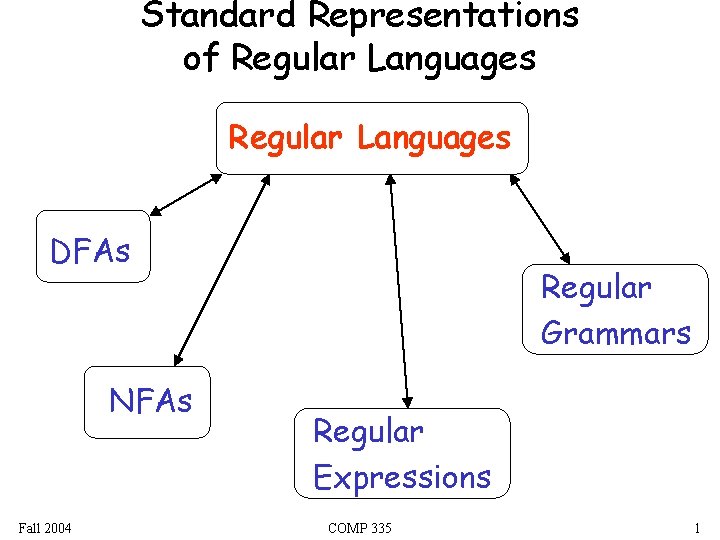 Standard Representations of Regular Languages

Regular Languages

DFAs

NFAs

Regular Expressions

Regular Grammars

Fall 2004

COMP 335

1